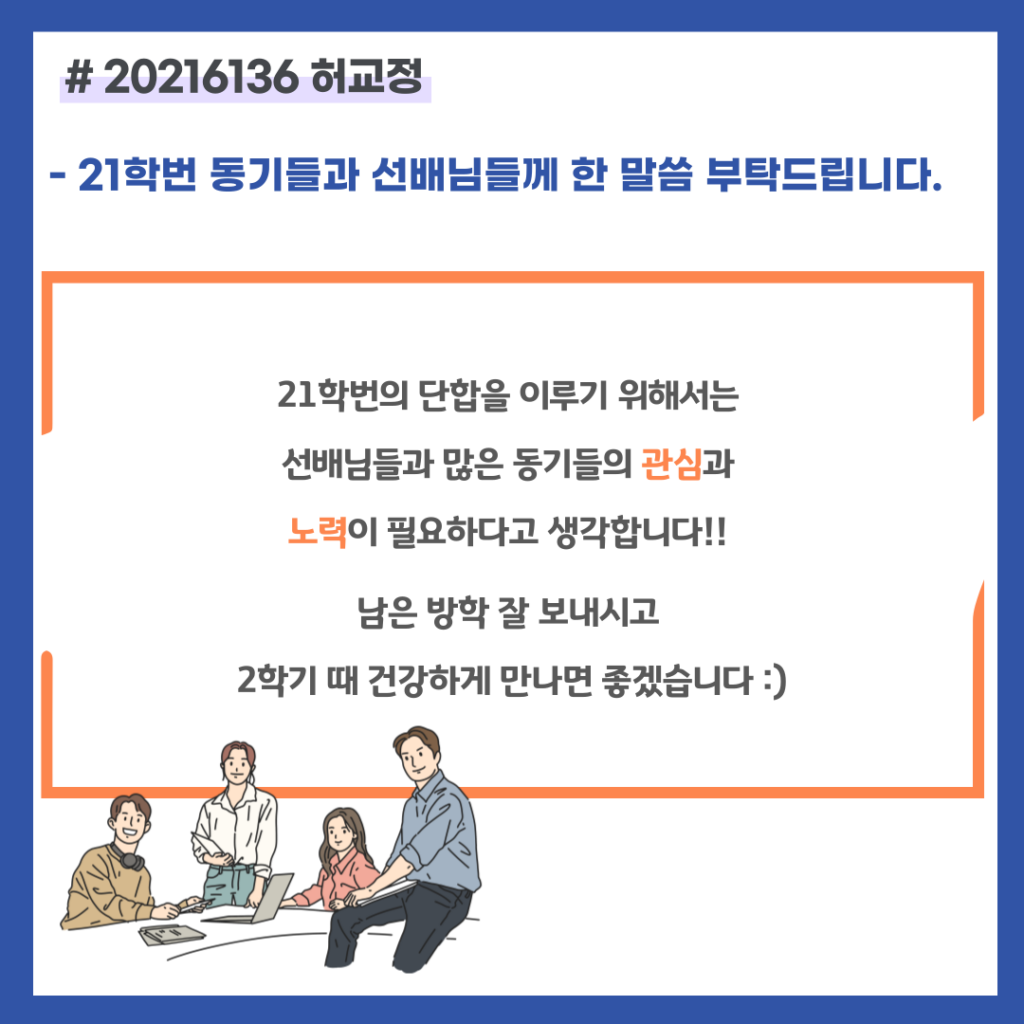 # 20216136 허교정

- 21학번 동기들과 선배님들께 한 말씀 부탁드립니다.

21학번의 단합을 이루기 위해서는

선배님들과 많은 동기들의 관심과

노력이 필요하다고 생각합니다!!

남은 방학 잘 보내시고

2학기 때 건강하게 만나면 좋겠습니다 :)